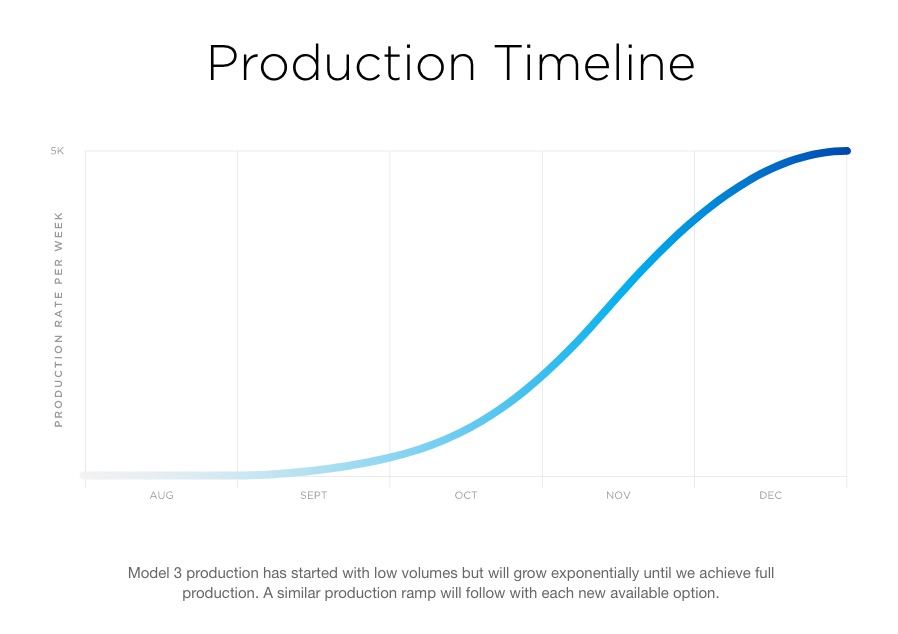 Production Timeline

5K

PRODUCTION RATE PER WEEK

AUG SEPT OCT NOV DEC

Model 3 production has started with low volumes but will grow exponentially until we achieve full production. A similar production ramp will follow with each new available option.